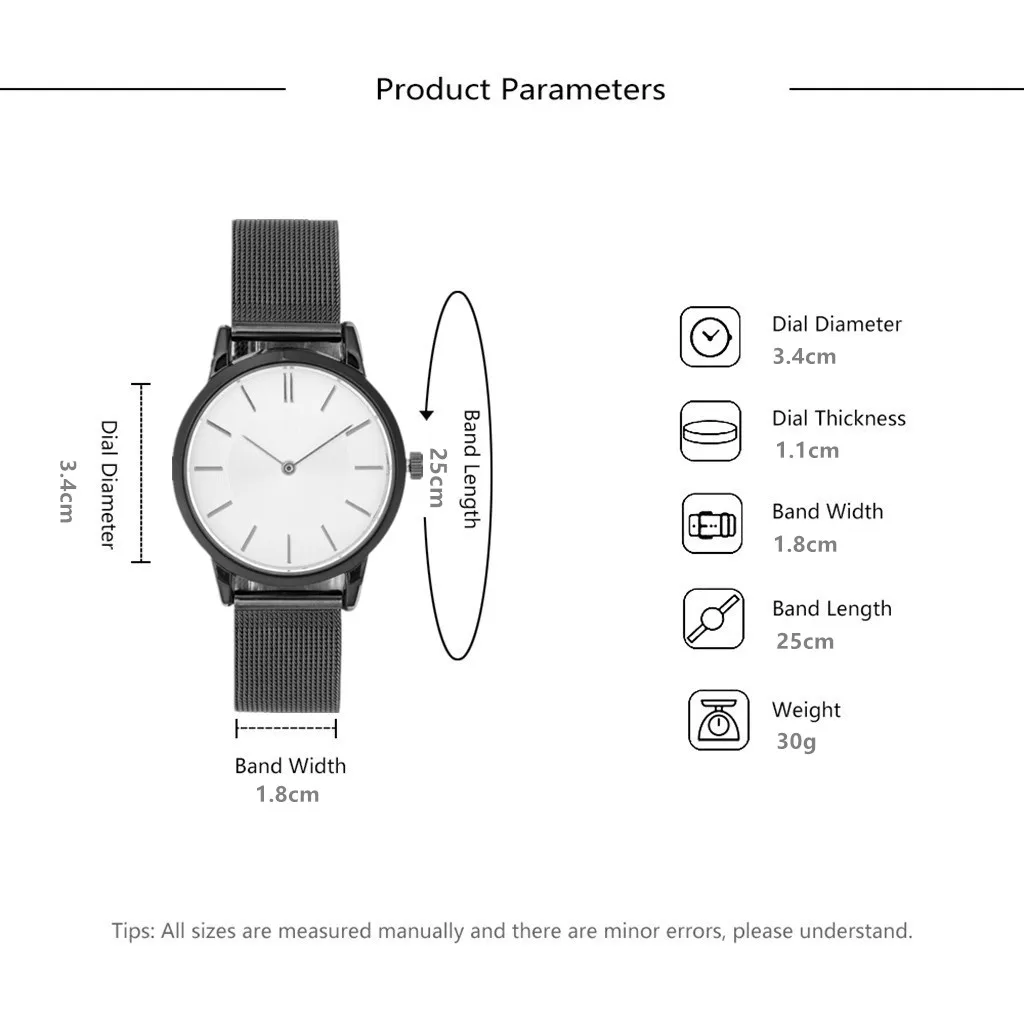 Product Parameters

Dial Diameter
3.4cm

Band Length
25cm

Band Width
1.8cm

Dial Diameter
3.4cm

Dial Thickness
1.1cm

Band Width
1.8cm

Band Length
25cm

Weight
30g

Tips: All sizes are measured manually and there are minor errors, please understand.